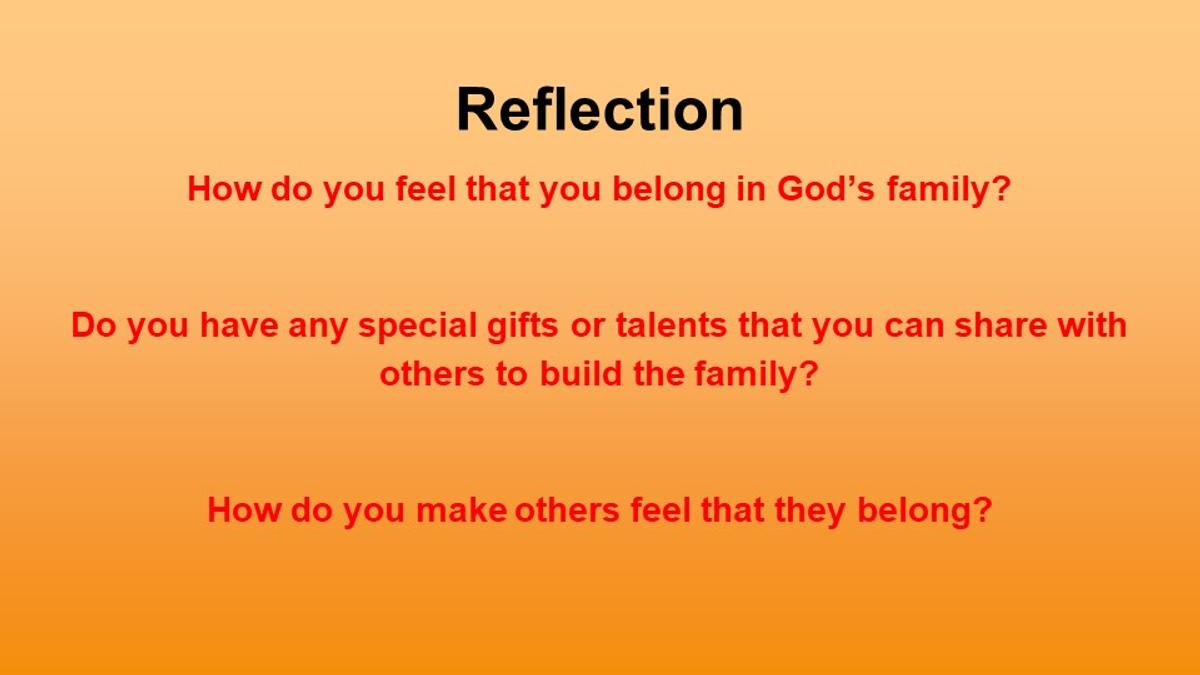 Reflection

How do you feel that you belong in God’s family?

Do you have any special gifts or talents that you can share with others to build the family?

How do you make others feel that they belong?